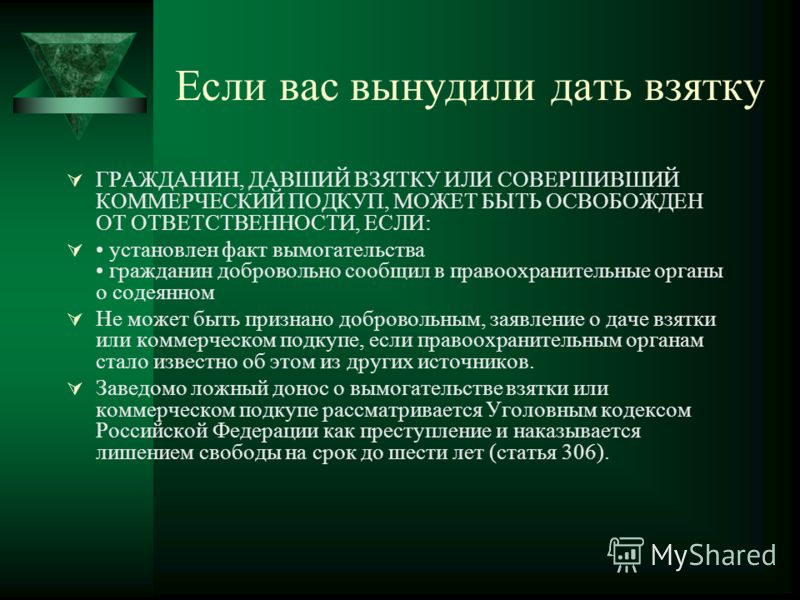 Если вас вынудили дать взятку

ГРАЖДАНИН, ДАВШИЙ ВЗЯТКУ ИЛИ СОВЕРШИВШИЙ КОММЕРЧЕСКИЙ ПОДКУП, МОЖЕТ БЫТЬ ОСВОБОЖДЕН ОТ ОТВЕТСТВЕННОСТИ, ЕСЛИ:

• установлен факт вымогательства
• гражданин добровольно сообщил в правоохранительные органы о содеянном

Не может быть признано добровольным, заявление о даче взятки или коммерческом подкупе, если правоохранительным органам стало известно об этом из других источников.

Заведомо ложный донос о вымогательстве взятки или коммерческом подкупе рассматривается Уголовным кодексом Российской Федерации как преступление и наказывается лишением свободы на срок до шести лет (статья 306).

MyShared